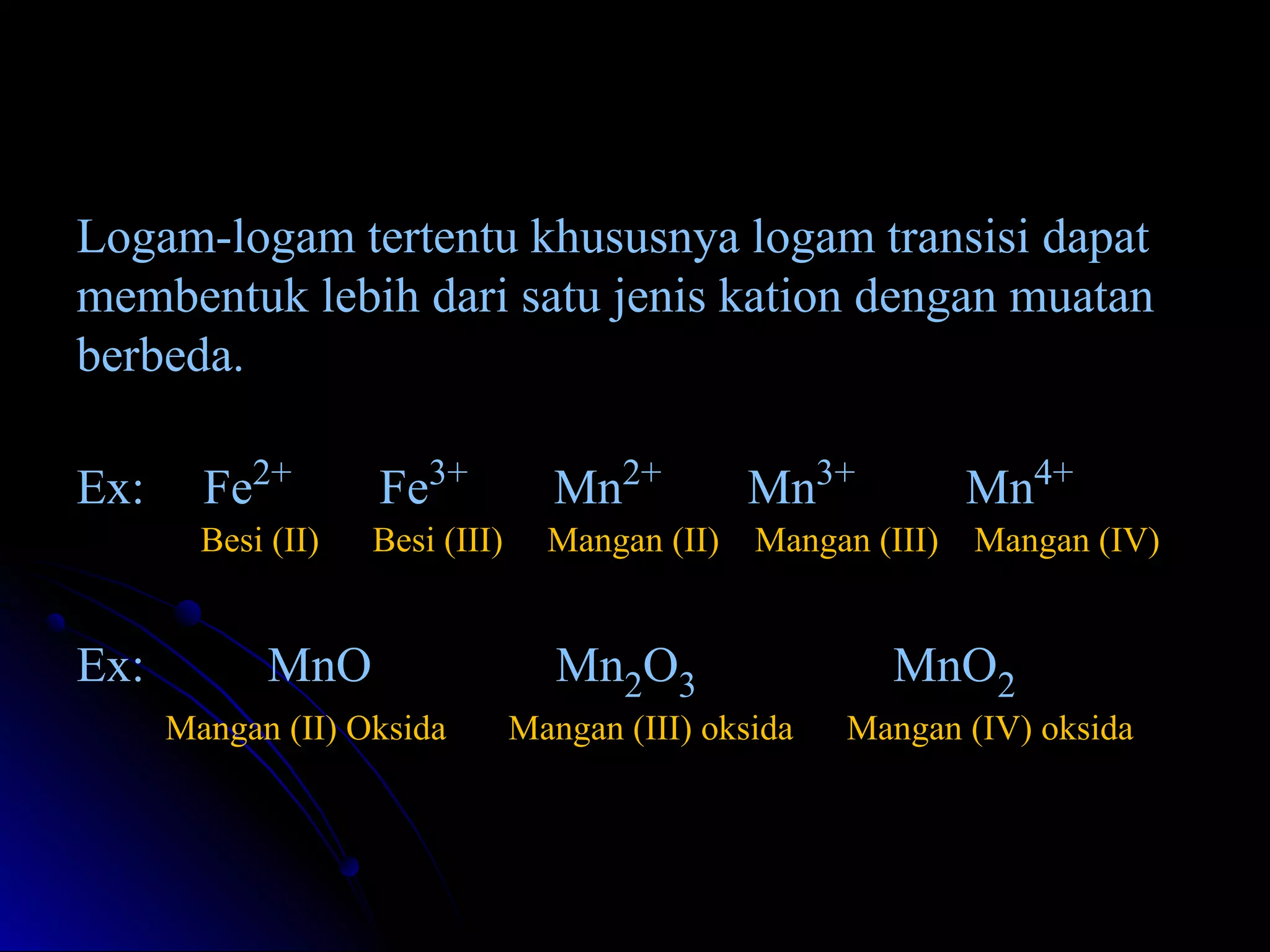 Logam-logam tertentu khususnya logam transisi dapat membentuk lebih dari satu jenis kation dengan muatan berbeda.

Ex: $Fe^{2+}$ $Fe^{3+}$ $Mn^{2+}$ $Mn^{3+}$ $Mn^{4+}$
Besi (II) Besi (III) Mangan (II) Mangan (III) Mangan (IV)

Ex: $MnO$ $Mn_2O_3$ $MnO_2$
Mangan (II) Oksida Mangan (III) oksida Mangan (IV) oksida